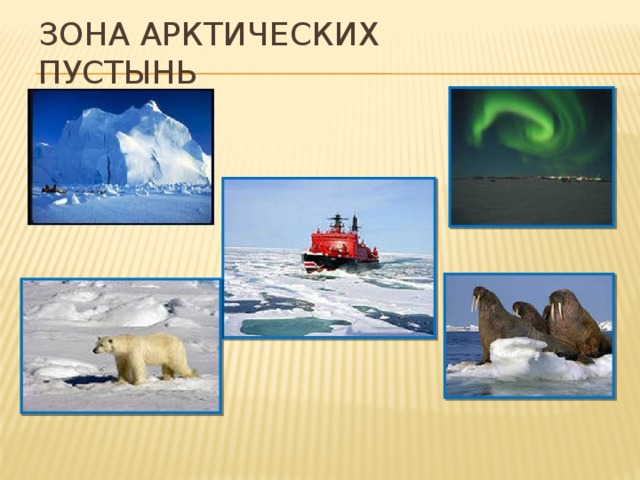 ЗОНА АРКТИЧЕСКИХ ПУСТЫНЬ